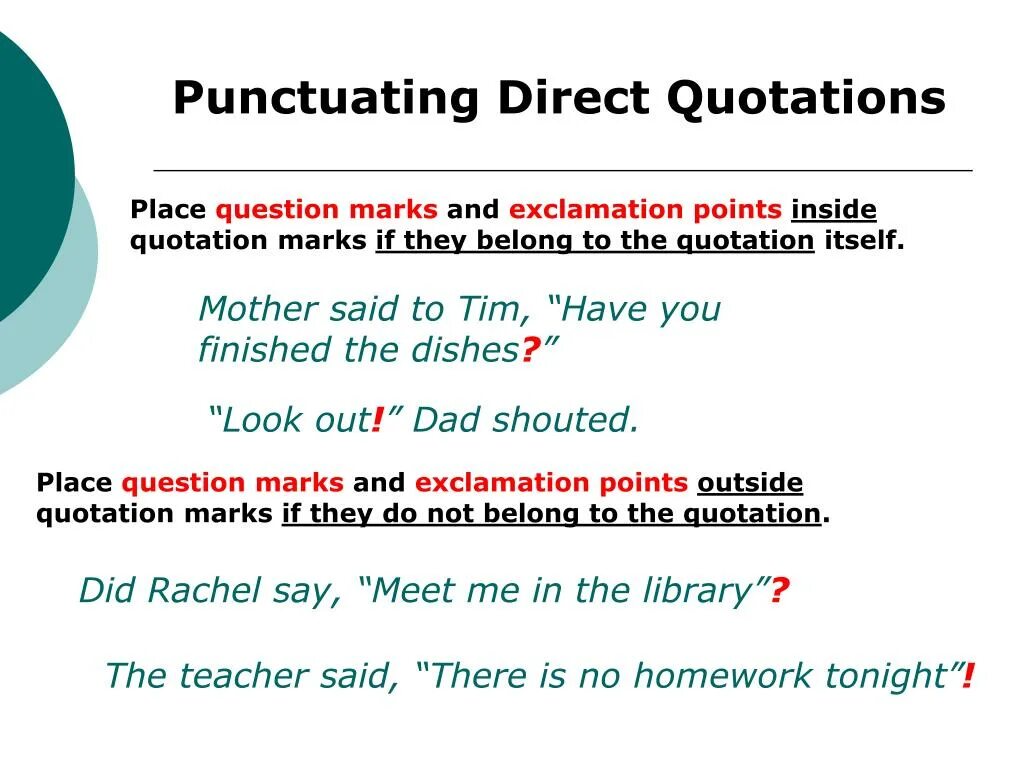 Punctuating Direct Quotations

Place question marks and exclamation points inside quotation marks if they belong to the quotation itself.

Mother said to Tim, “Have you finished the dishes?”

“Look out!” Dad shouted.

Place question marks and exclamation points outside quotation marks if they do not belong to the quotation.

Did Rachel say, “Meet me in the library”?

The teacher said, “There is no homework tonight”!